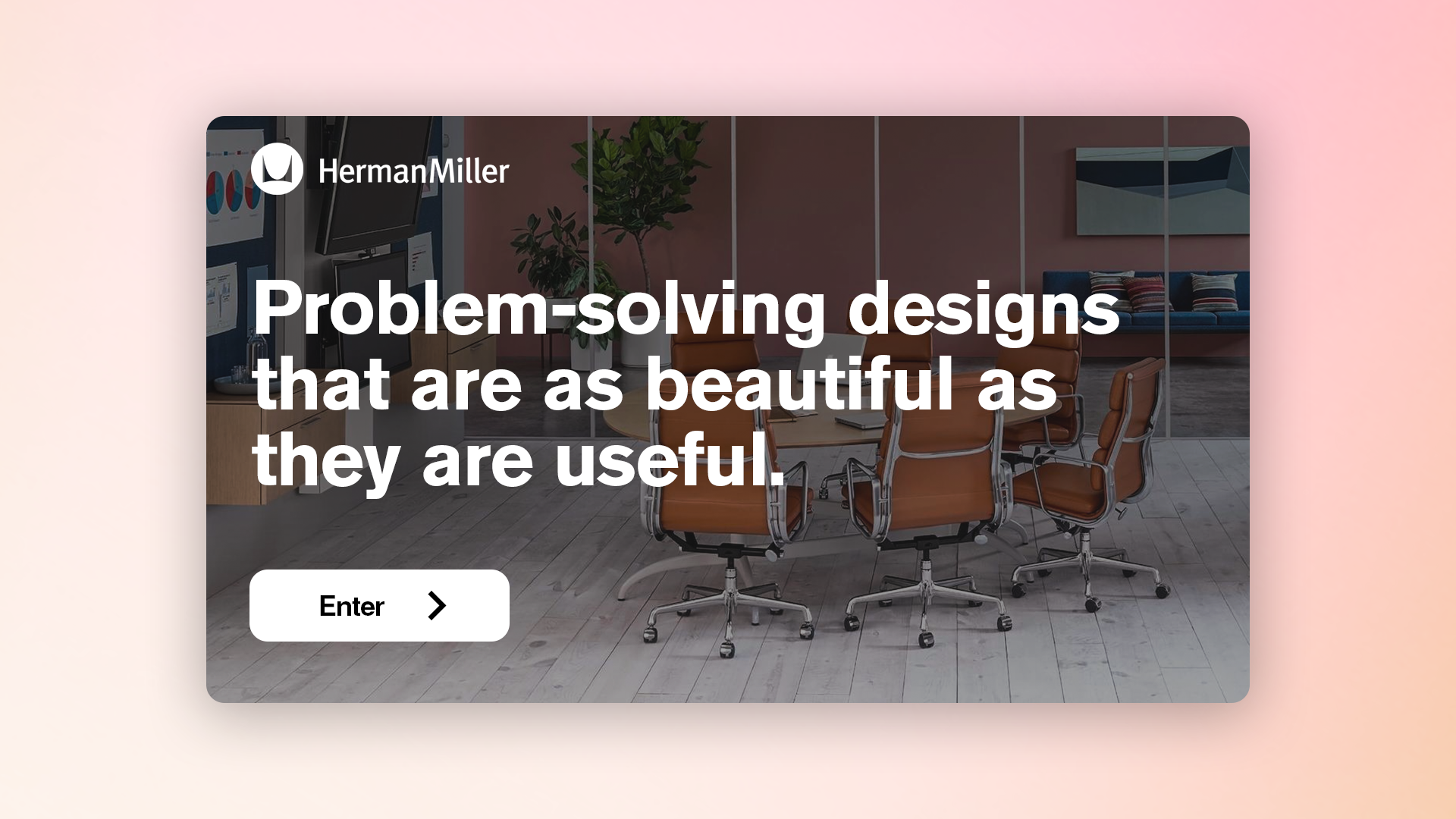 HermanMiller

Problem-solving designs that are as beautiful as they are useful.

Enter